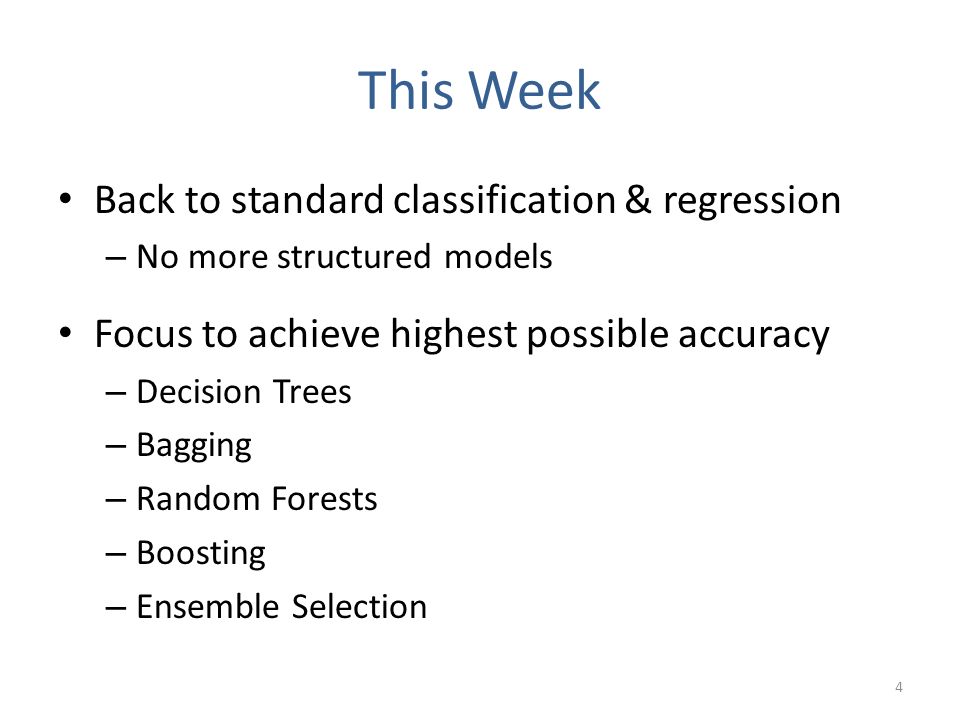 This Week

• Back to standard classification & regression
– No more structured models

• Focus to achieve highest possible accuracy
– Decision Trees
– Bagging
– Random Forests
– Boosting
– Ensemble Selection

4